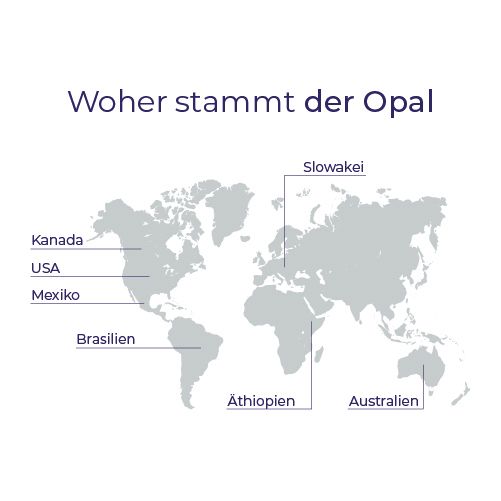 Woher stammt der Opal

Slowakei

Kanada

USA

Mexiko

Brasilien

Äthiopien

Australien